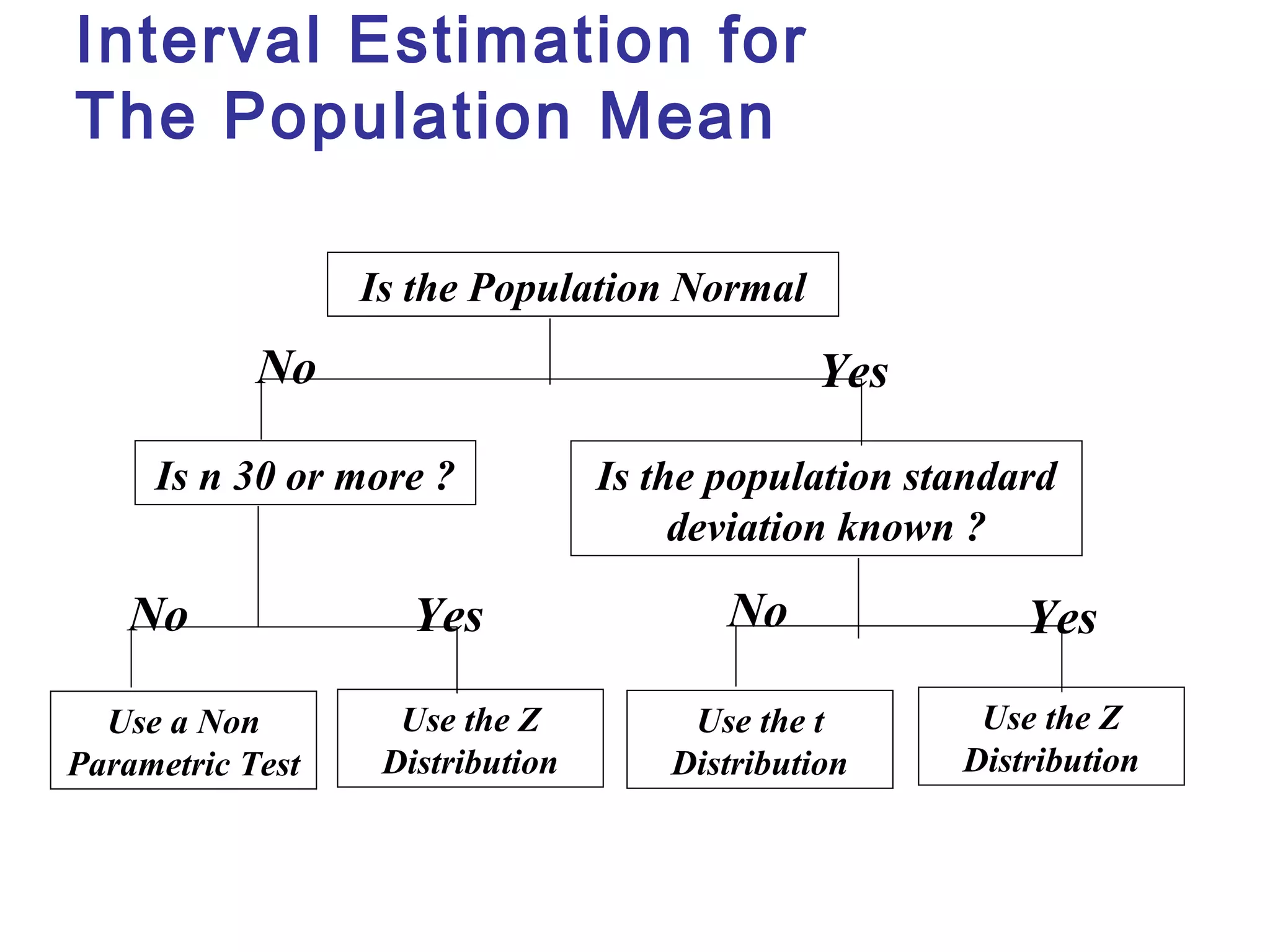 Interval Estimation for The Population Mean

Is the Population Normal

No

Yes

Is n 30 or more ?

Is the population standard deviation known ?

No

Yes

No

Yes

Use a Non Parametric Test

Use the Z Distribution

Use the t Distribution

Use the Z Distribution